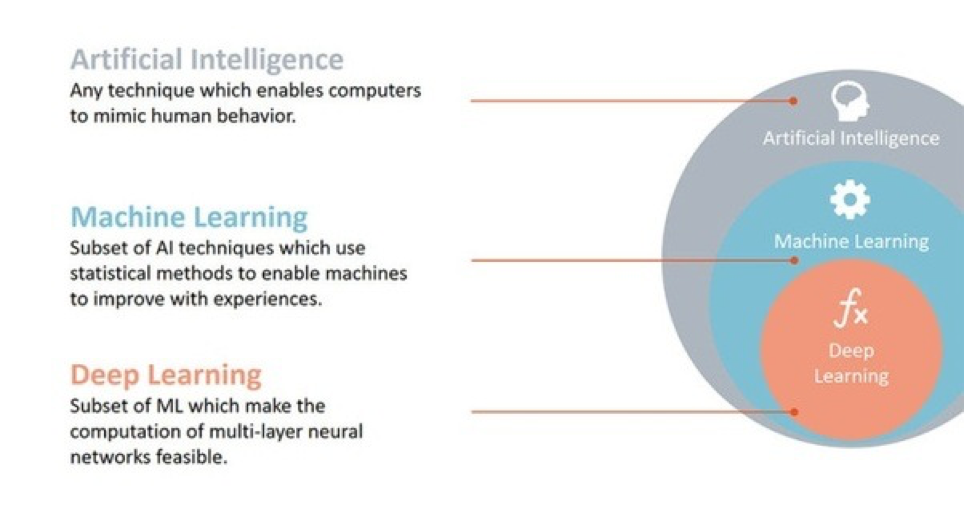 Artificial Intelligence
Any technique which enables computers to mimic human behavior.

Machine Learning
Subset of AI techniques which use statistical methods to enable machines to improve with experiences.

Deep Learning
Subset of ML which make the computation of multi-layer neural networks feasible.

Artificial Intelligence

Machine Learning

$f_x$

Deep Learning